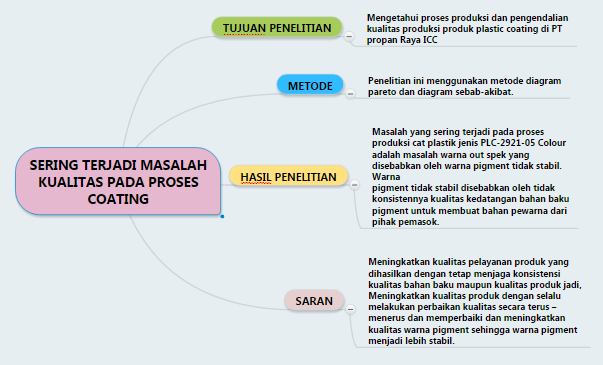 SERING TERJADI MASALAH KUALITAS PADA PROSES COATING

TUJUAN PENELITIAN

Mengetahui proses produksi dan pengendalian kualitas produksi produk plastic coating di PT propan Raya ICC

METODE

Penelitian ini menggunakan metode diagram pareto dan diagram sebab-akibat.

HASIL PENELITIAN

Masalah yang sering terjadi pada proses produksi cat plastik jenis PLC-2921-05 Colour adalah masalah warna out spek yang disebabkan oleh warna pigment tidak stabil. Warna
pigment tidak stabil disebabkan oleh tidak konsistennya kualitas kedatangan bahan baku pigment untuk membuat bahan pewarna dari pihak pemasok.

SARAN

Meningkatkan kualitas pelayanan produk yang dihasilkan dengan tetap menjaga konsistensi kualitas bahan baku maupun kualitas produk jadi, Meningkatkan kualitas produk dengan selalu melakukan perbaikan kualitas secara terus – menerus dan memperbaiki dan meningkatkan kualitas warna pigment sehingga warna pigment menjadi lebih stabil.